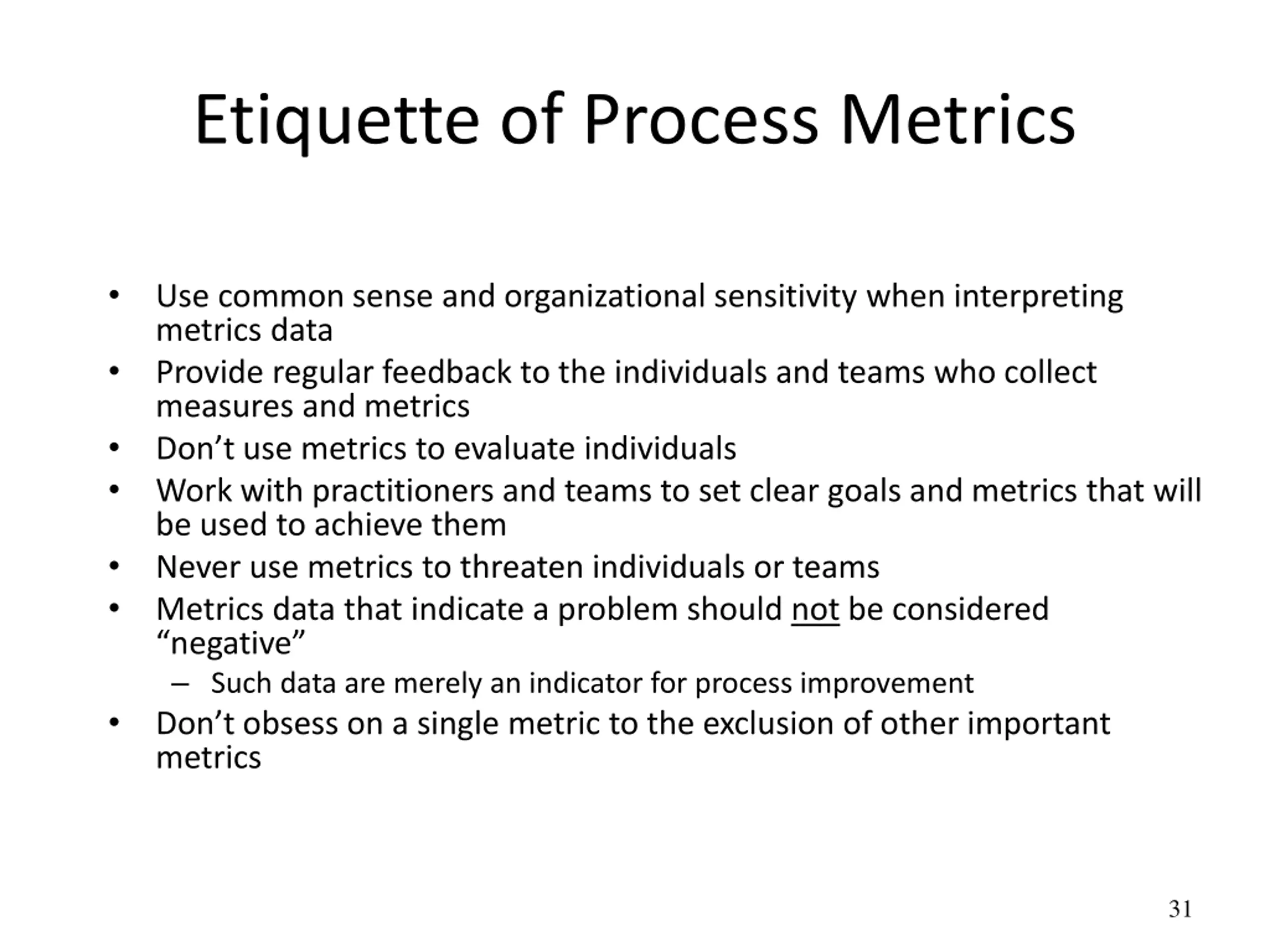 Etiquette of Process Metrics

• Use common sense and organizational sensitivity when interpreting metrics data
• Provide regular feedback to the individuals and teams who collect measures and metrics
• Don’t use metrics to evaluate individuals
• Work with practitioners and teams to set clear goals and metrics that will be used to achieve them
• Never use metrics to threaten individuals or teams
• Metrics data that indicate a problem should not be considered “negative”
  – Such data are merely an indicator for process improvement
• Don’t obsess on a single metric to the exclusion of other important metrics

31